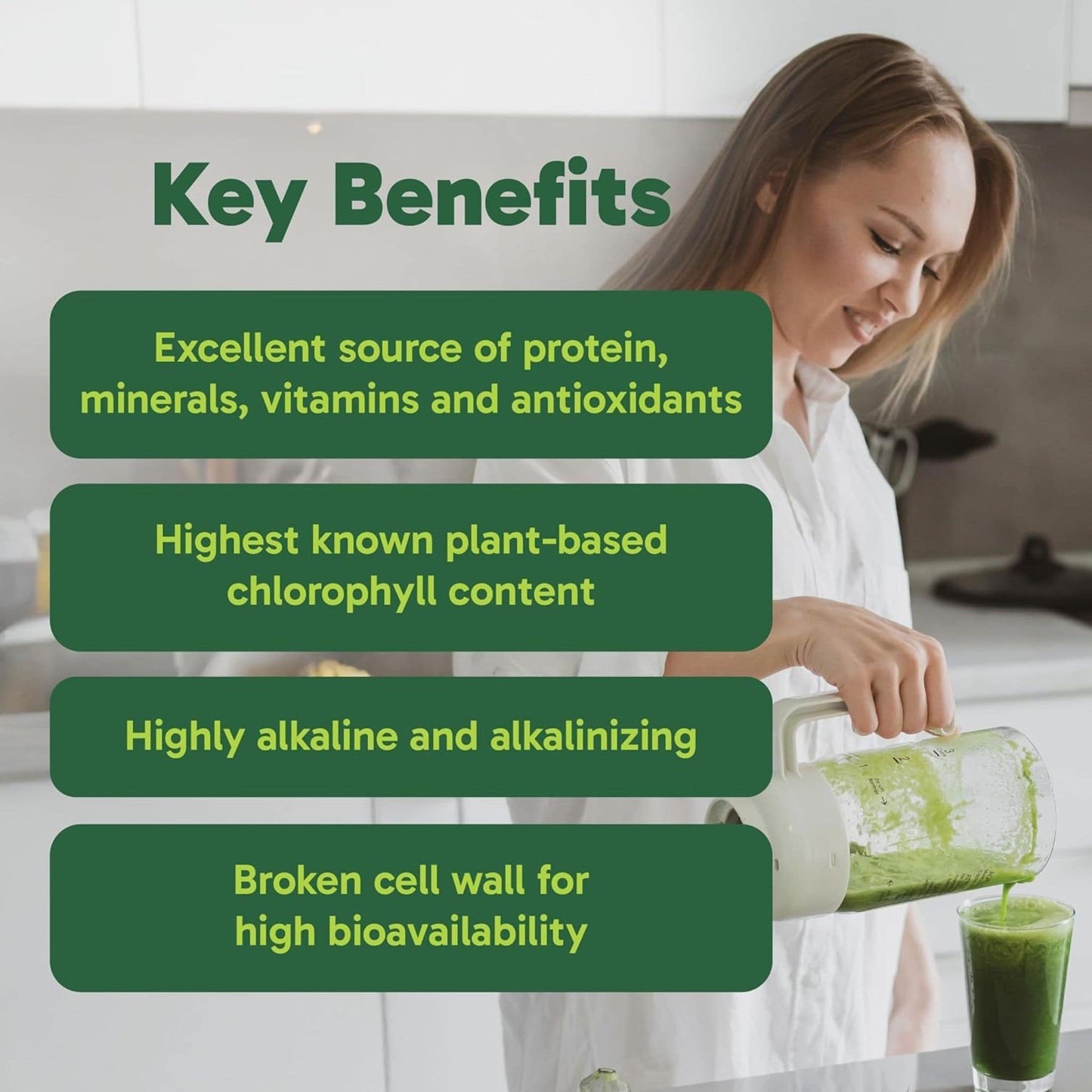 Key Benefits

Excellent source of protein, minerals, vitamins and antioxidants

Highest known plant-based chlorophyll content

Highly alkaline and alkalinizing

Broken cell wall for high bioavailability